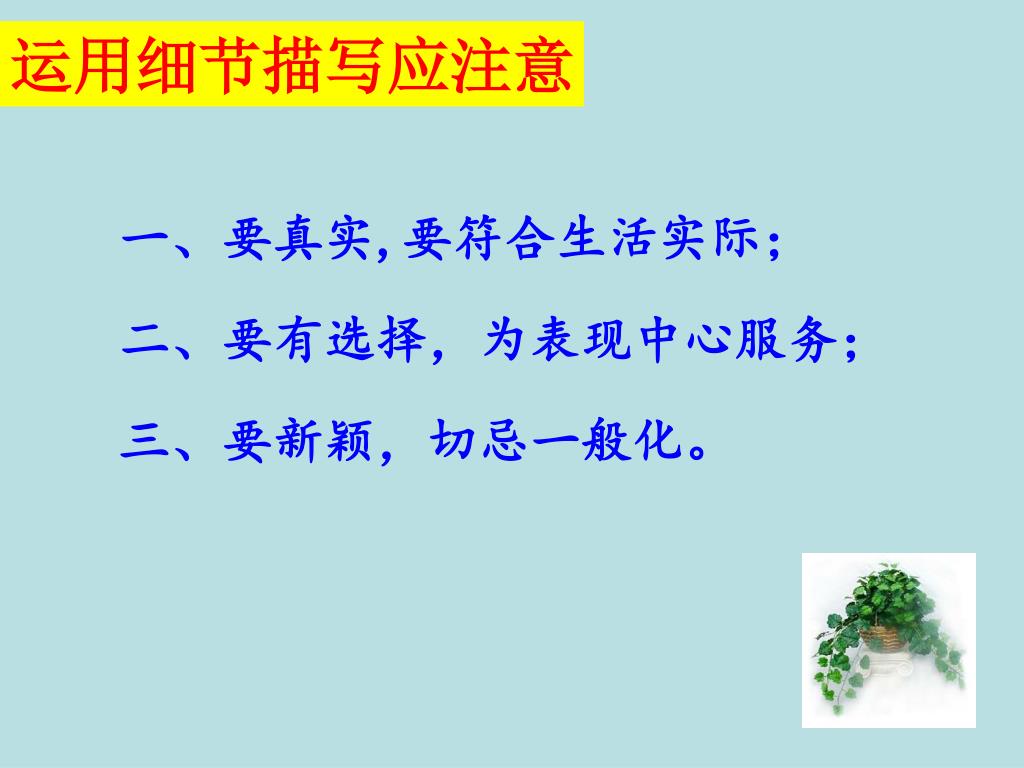 运用细节描写应注意

一、要真实,要符合生活实际;

二、要有选择，为表现中心服务;

三、要新颖，切忌一般化。